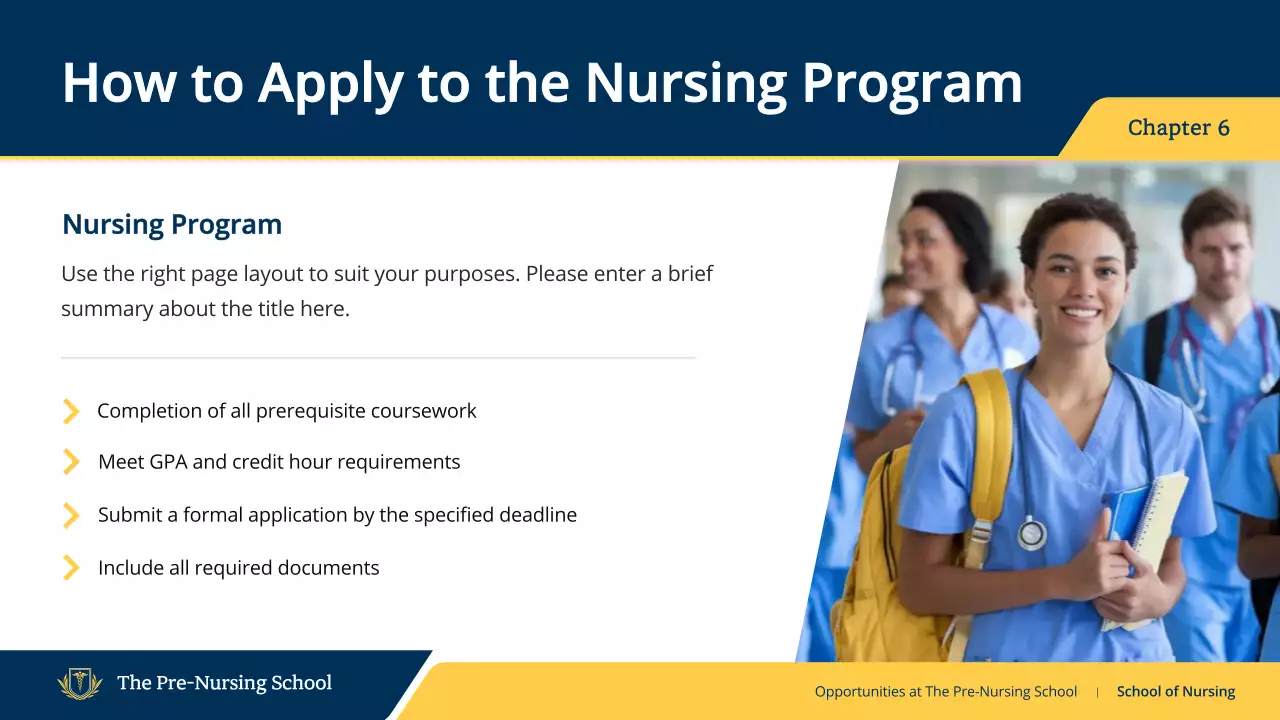 How to Apply to the Nursing Program

Chapter 6

Nursing Program

Use the right page layout to suit your purposes. Please enter a brief summary about the title here.

Completion of all prerequisite coursework

Meet GPA and credit hour requirements

Submit a formal application by the specified deadline

Include all required documents

The Pre-Nursing School

Opportunities at The Pre-Nursing School | School of Nursing